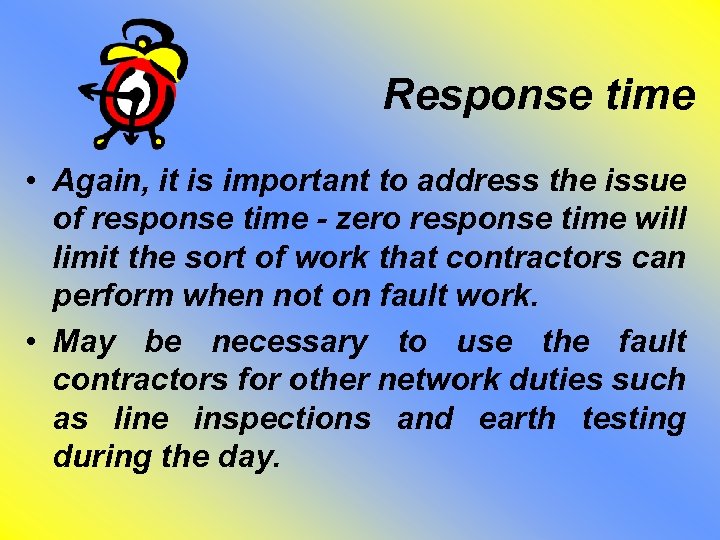 Response time

• Again, it is important to address the issue of response time - zero response time will limit the sort of work that contractors can perform when not on fault work.

• May be necessary to use the fault contractors for other network duties such as line inspections and earth testing during the day.